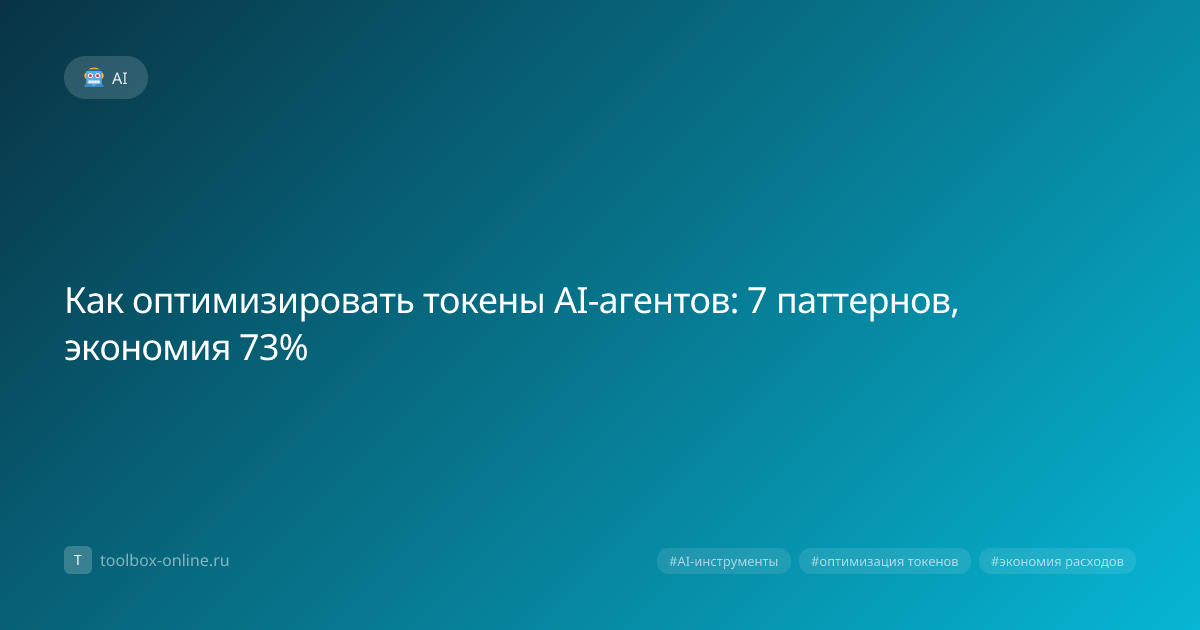 AI

Как оптимизировать токены AI-агентов: 7 паттернов, экономия 73%

T toolbox-online.ru

#AI-инструменты #оптимизация токенов #экономия расходов